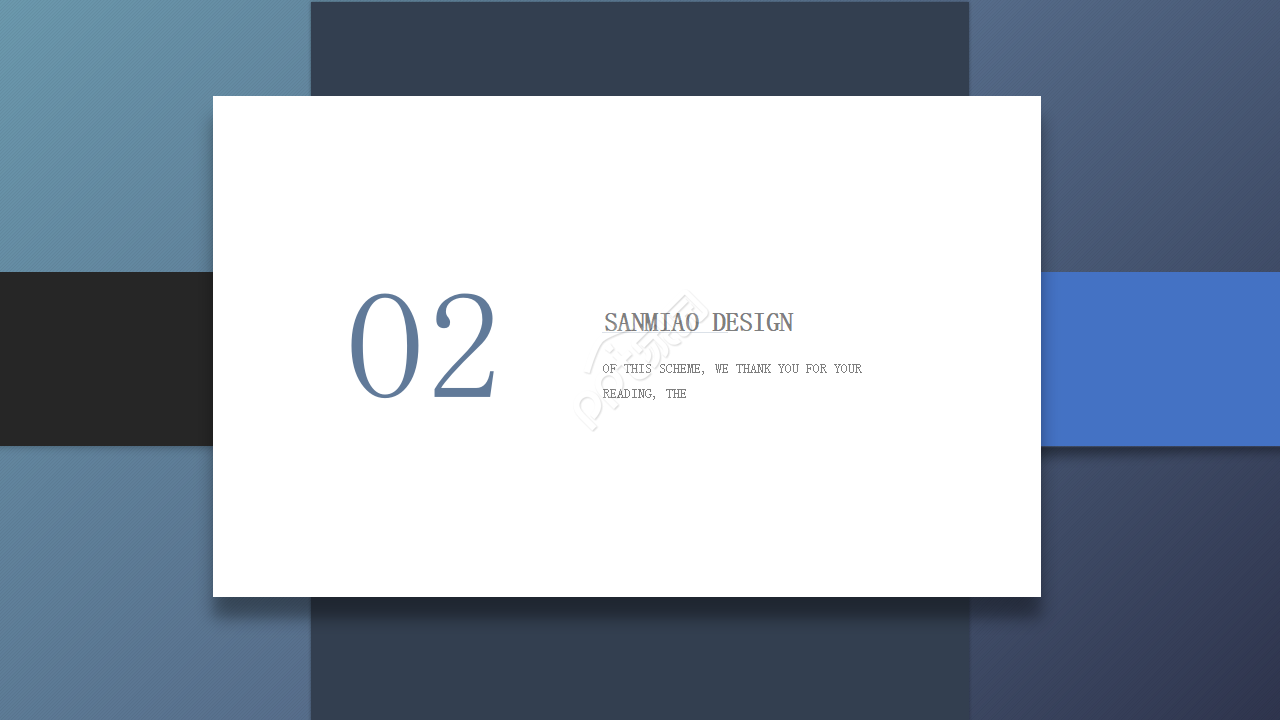 02

SANMIAO DESIGN

OF THIS SCHEME, WE THANK YOU FOR YOUR READING, THE